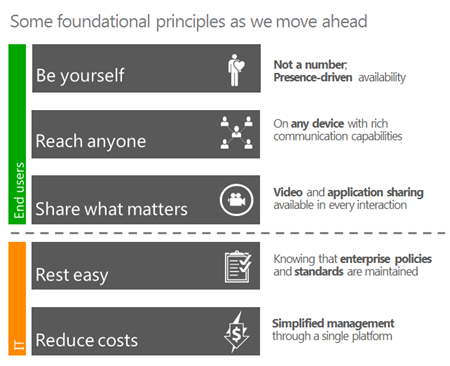 Some foundational principles as we move ahead

End users

Be yourself

Not a number; Presence-driven availability

Reach anyone

On any device with rich communication capabilities

Share what matters

Video and application sharing available in every interaction

IT

Rest easy

Knowing that enterprise policies and standards are maintained

Reduce costs

$

Simplified management through a single platform